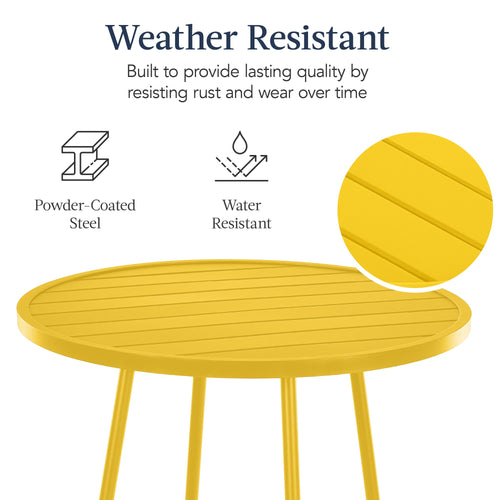 Weather Resistant

Built to provide lasting quality by resisting rust and wear over time

Powder-Coated Steel

Water Resistant